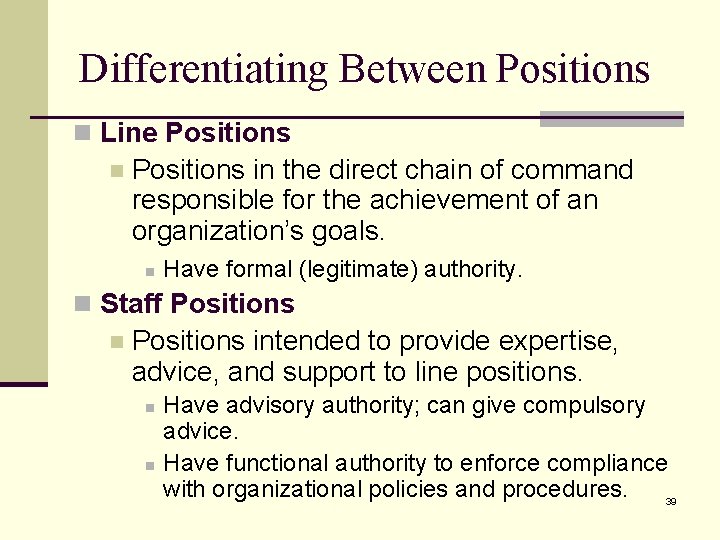 Differentiating Between Positions

• Line Positions
• Positions in the direct chain of command responsible for the achievement of an organization's goals.
• Have formal (legitimate) authority.
• Staff Positions
• Positions intended to provide expertise, advice, and support to line positions.
• Have advisory authority; can give compulsory advice.
• Have functional authority to enforce compliance with organizational policies and procedures.

39